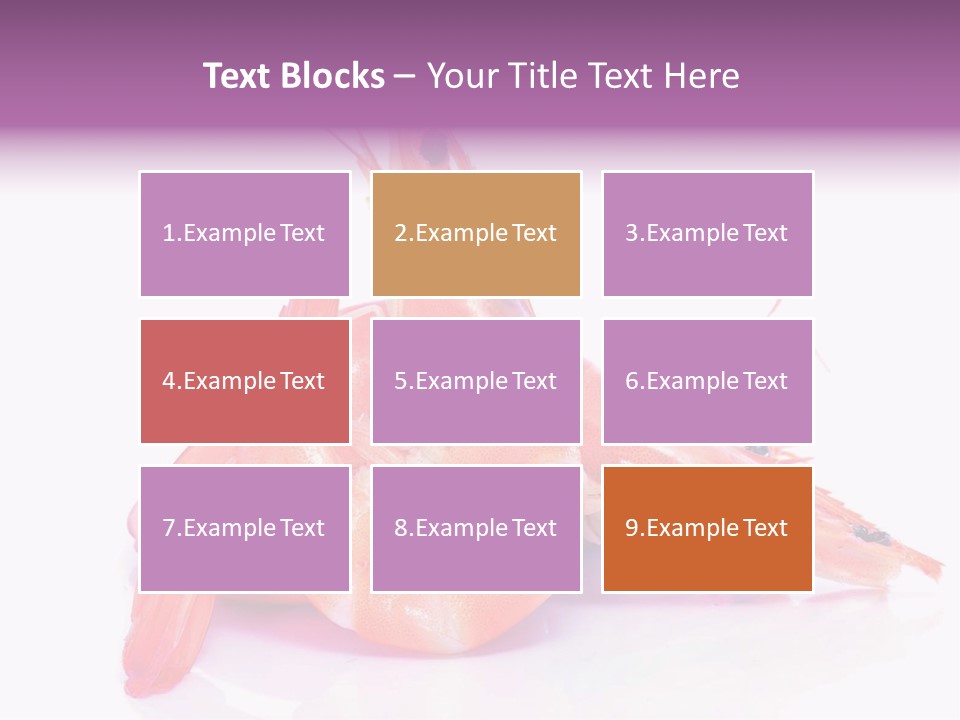 Text Blocks – Your Title Text Here

1.Example Text

2.Example Text

3.Example Text

4.Example Text

5.Example Text

6.Example Text

7.Example Text

8.Example Text

9.Example Text